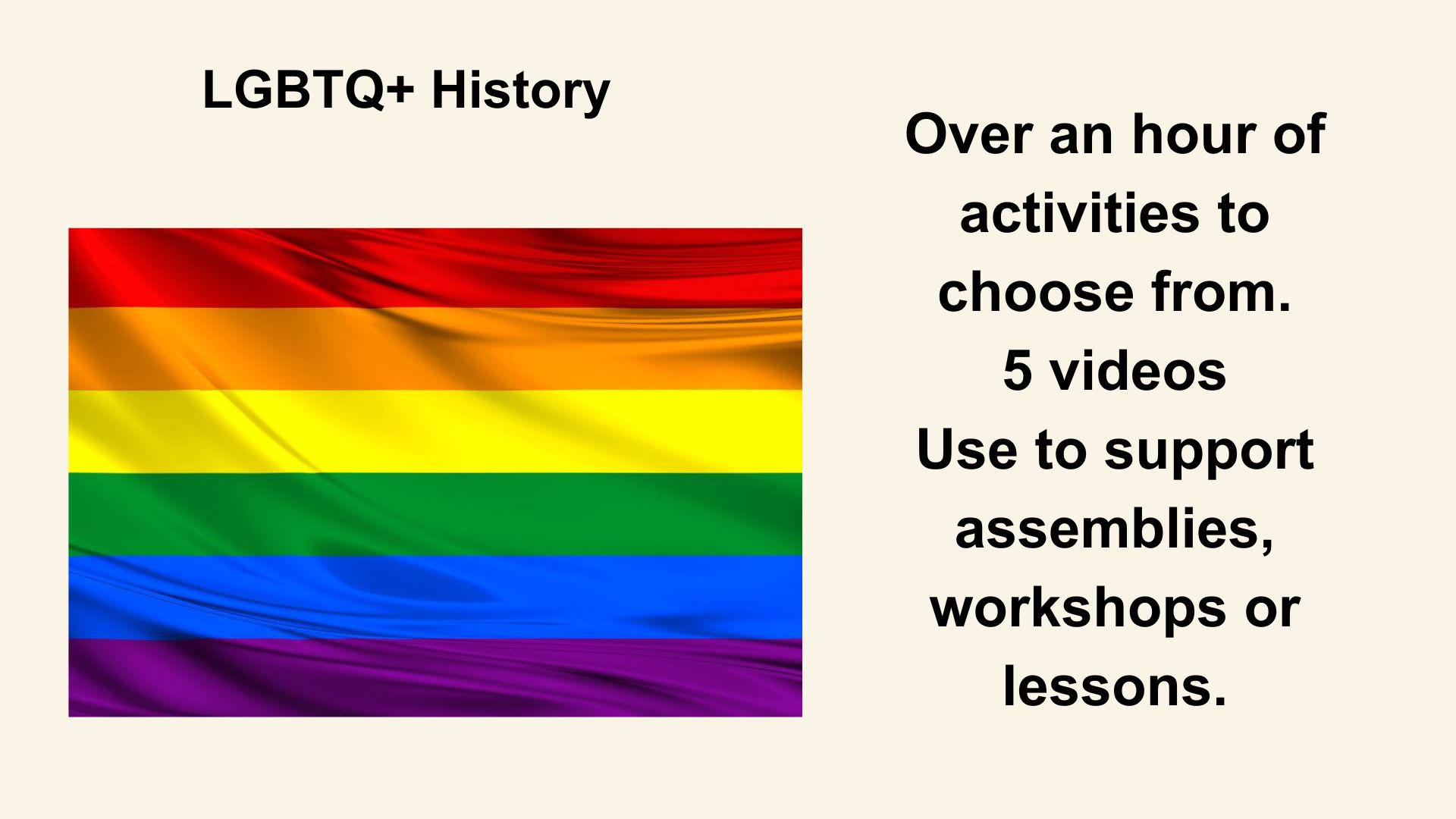 LGBTQ+ History

Over an hour of activities to choose from.
5 videos
Use to support assemblies, workshops or lessons.